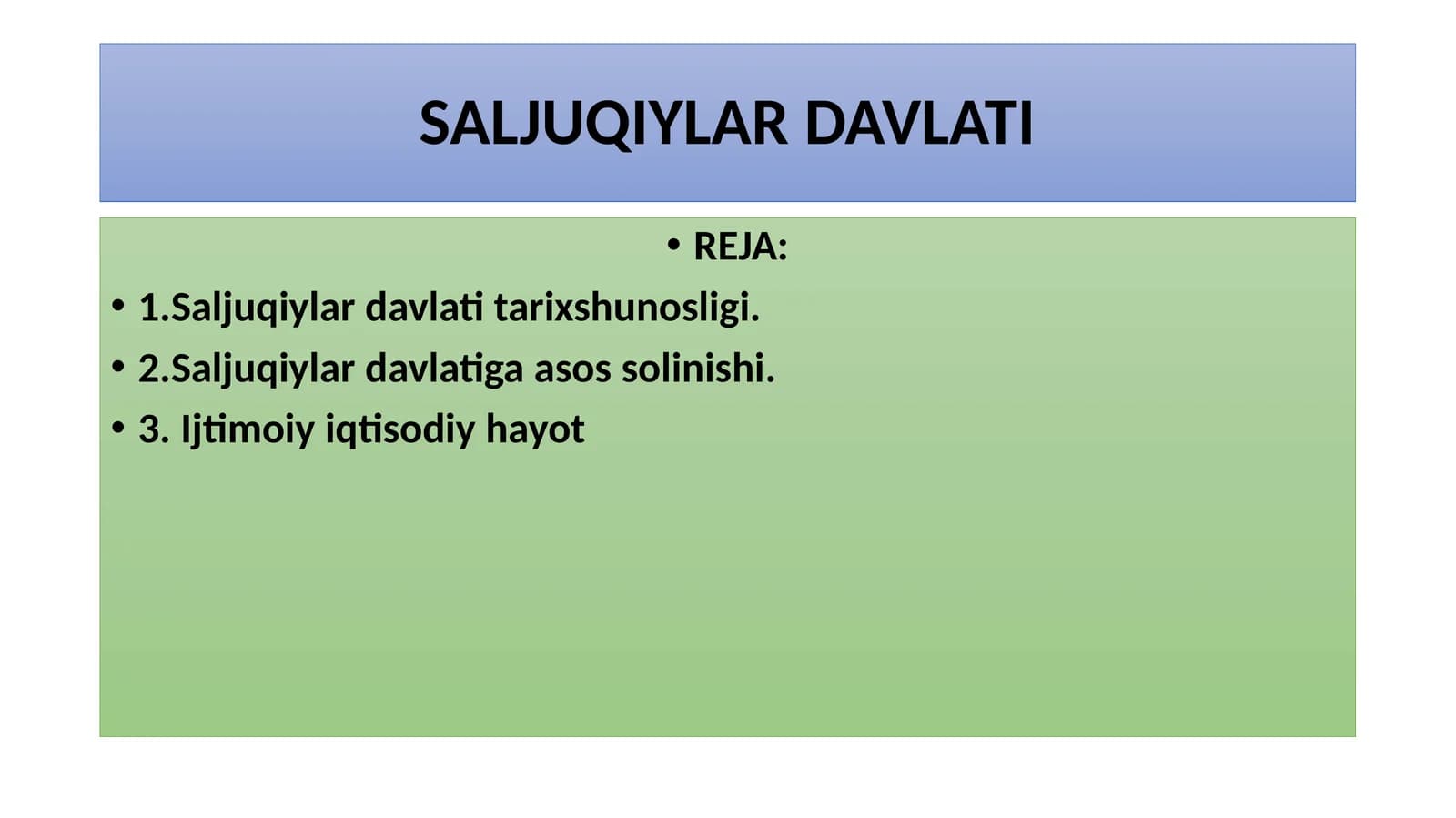 SALJUQIYLAR DAVLATI

• REJA:

• 1.Saljuqiylar davlati tarixshunosligi.

• 2.Saljuqiylar davlatiga asos solinishi.

• 3. Ijtimoiy iqtisodiy hayot